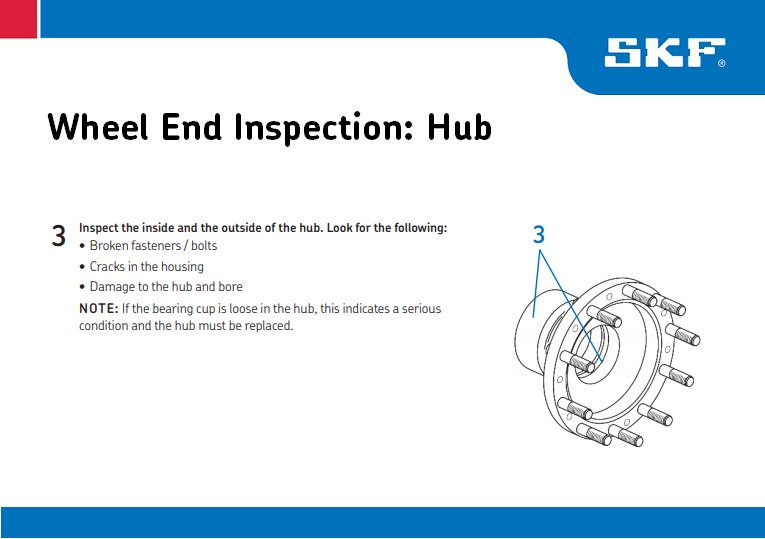 SKF®

Wheel End Inspection: Hub

3 Inspect the inside and the outside of the hub. Look for the following:
• Broken fasteners / bolts
• Cracks in the housing
• Damage to the hub and bore
NOTE: If the bearing cup is loose in the hub, this indicates a serious condition and the hub must be replaced.

3